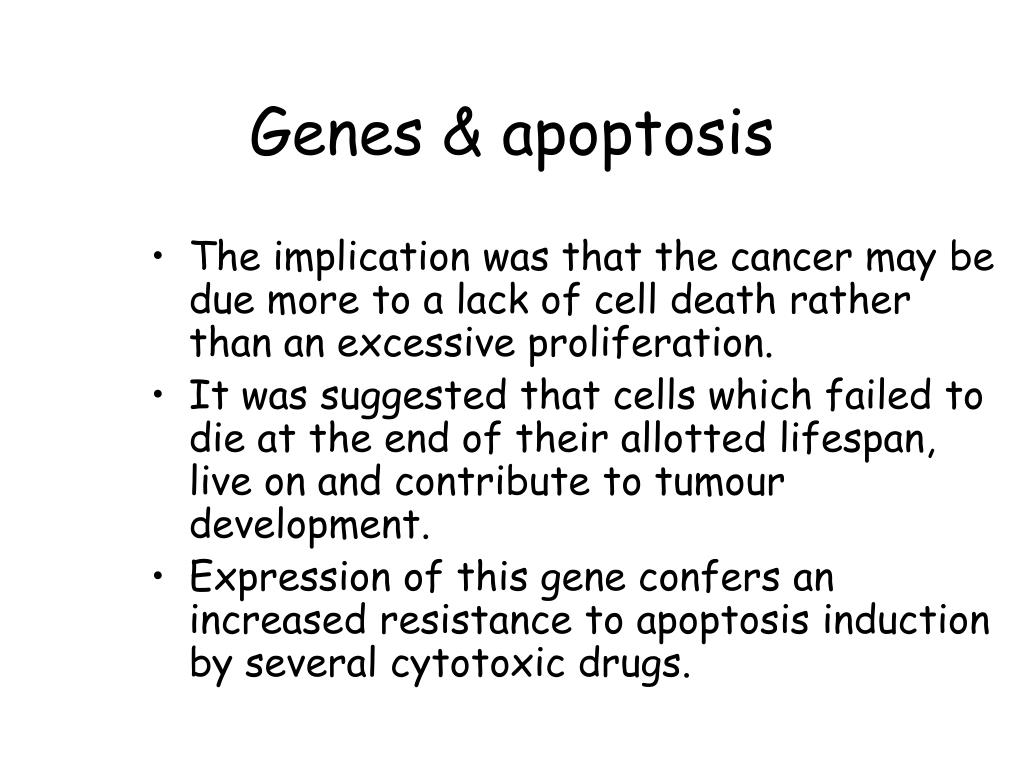 Genes & apoptosis

• The implication was that the cancer may be due more to a lack of cell death rather than an excessive proliferation.
• It was suggested that cells which failed to die at the end of their allotted lifespan, live on and contribute to tumour development.
• Expression of this gene confers an increased resistance to apoptosis induction by several cytotoxic drugs.